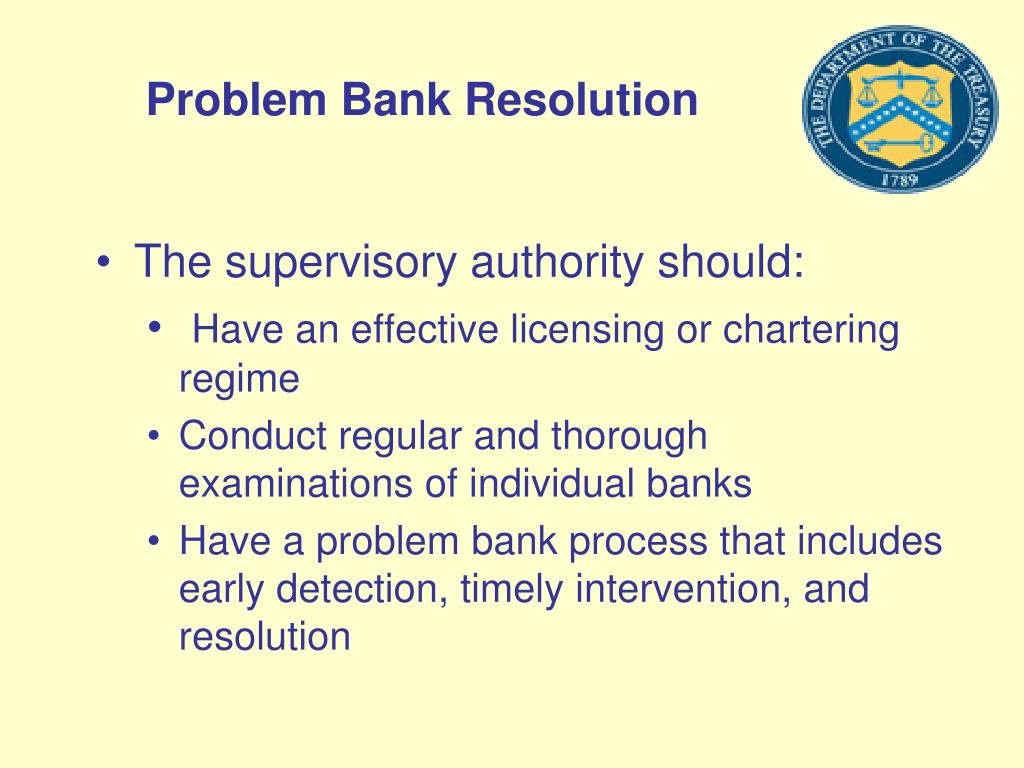 Problem Bank Resolution

THE DEPARTMENT OF THE TREASURY
1789

• The supervisory authority should:
• Have an effective licensing or chartering regime
• Conduct regular and thorough examinations of individual banks
• Have a problem bank process that includes early detection, timely intervention, and resolution